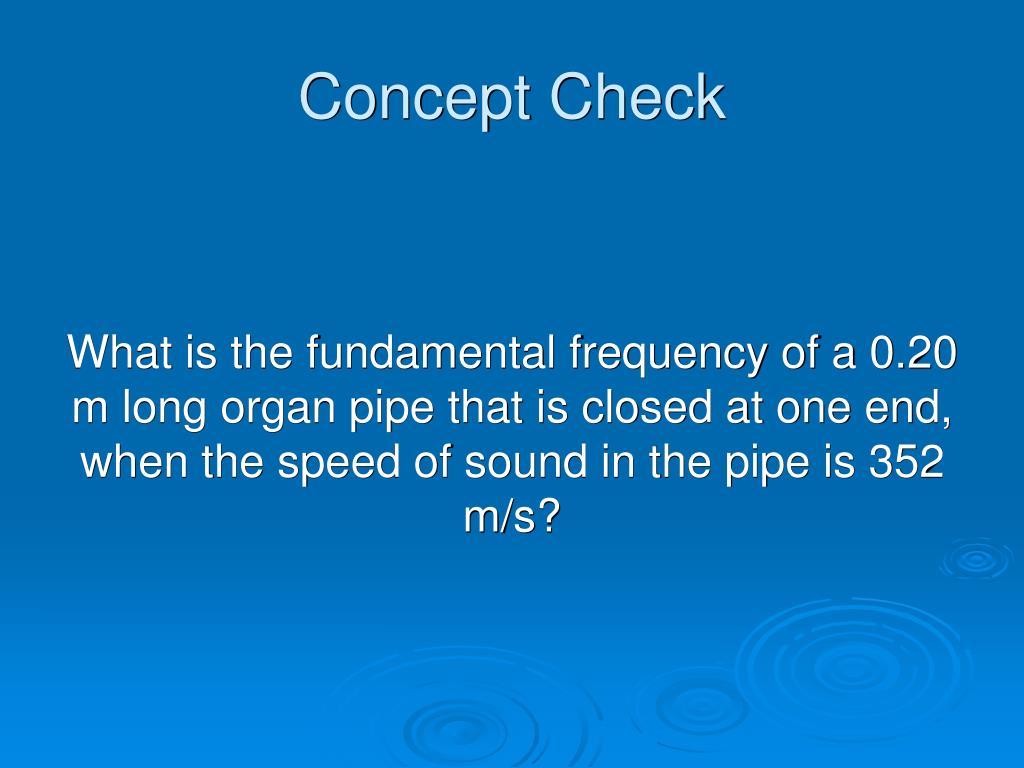 Concept Check

What is the fundamental frequency of a 0.20 m long organ pipe that is closed at one end, when the speed of sound in the pipe is 352 m/s?